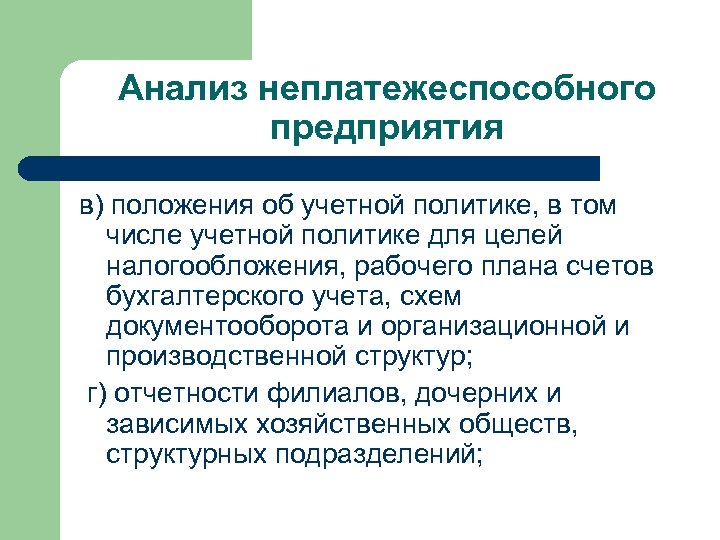 Анализ неплатежеспособного предприятия

в) положения об учетной политике, в том числе учетной политике для целей налогообложения, рабочего плана счетов бухгалтерского учета, схем документооборота и организационной и производственной структур;

г) отчетности филиалов, дочерних и зависимых хозяйственных обществ, структурных подразделений;